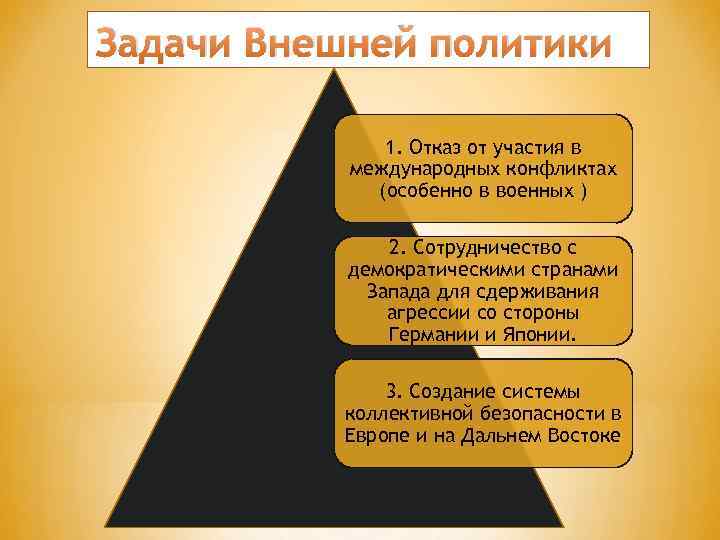 Задачи Внешней политики

1. Отказ от участия в международных конфликтах (особенно в военных )

2. Сотрудничество с демократическими странами Запада для сдерживания агрессии со стороны Германии и Японии.

3. Создание системы коллективной безопасности в Европе и на Дальнем Востоке